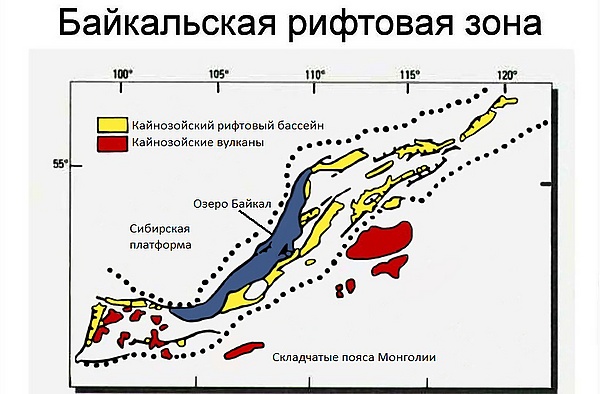 Байкальская рифтовая зона

100°
105°
110°
115°
120°

Кайнозойский рифтовый бассейн
Кайнозойские вулканы

55°

Озеро Байкал

Сибирская платформа

Складчатые пояса Монголии